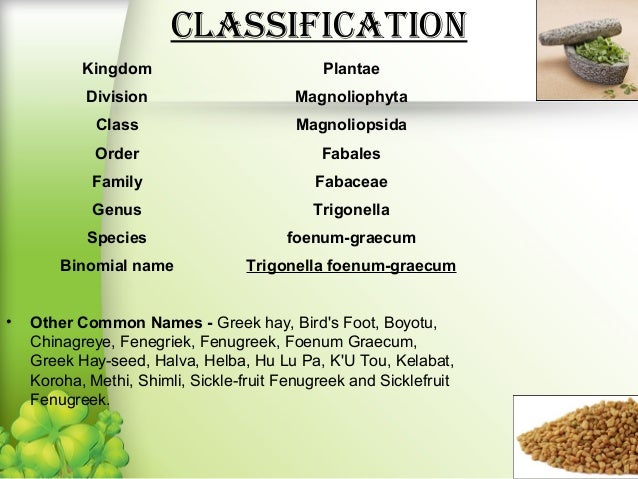 CLASSIFICATION

| Kingdom | Plantae |
|---|---|
| Division | Magnoliophyta |
| Class | Magnoliopsida |
| Order | Fabales |
| Family | Fabaceae |
| Genus | Trigonella |
| Species | foenum-graecum |
| Binomial name | Trigonella foenum-graecum |

• Other Common Names - Greek hay, Bird's Foot, Boyotu, Chinagreye, Fenegriek, Fenugreek, Foenum Graecum, Greek Hay-seed, Halva, Helba, Hu Lu Pa, K'U Tou, Kelabat, Koroha, Methi, Shimli, Sickle-fruit Fenugreek and Sicklefruit Fenugreek.